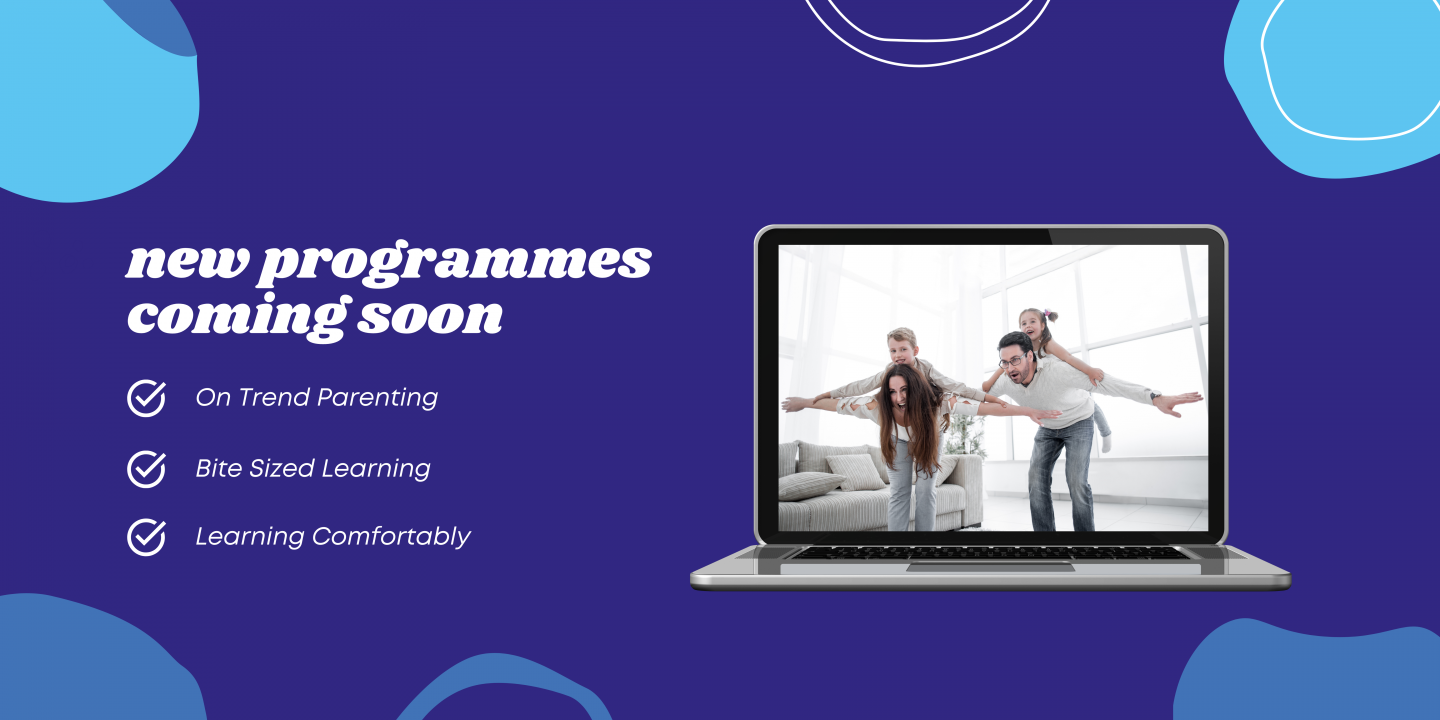 new programmes coming soon

On Trend Parenting

Bite Sized Learning

Learning Comfortably